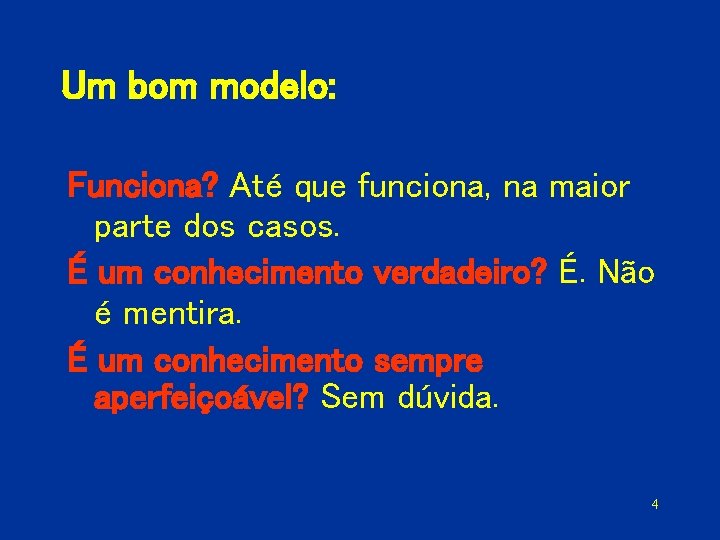 Um bom modelo:

Funciona? Até que funciona, na maior parte dos casos.

É um conhecimento verdadeiro? É. Não é mentira.

É um conhecimento sempre aperfeiçoável? Sem dúvida.

4